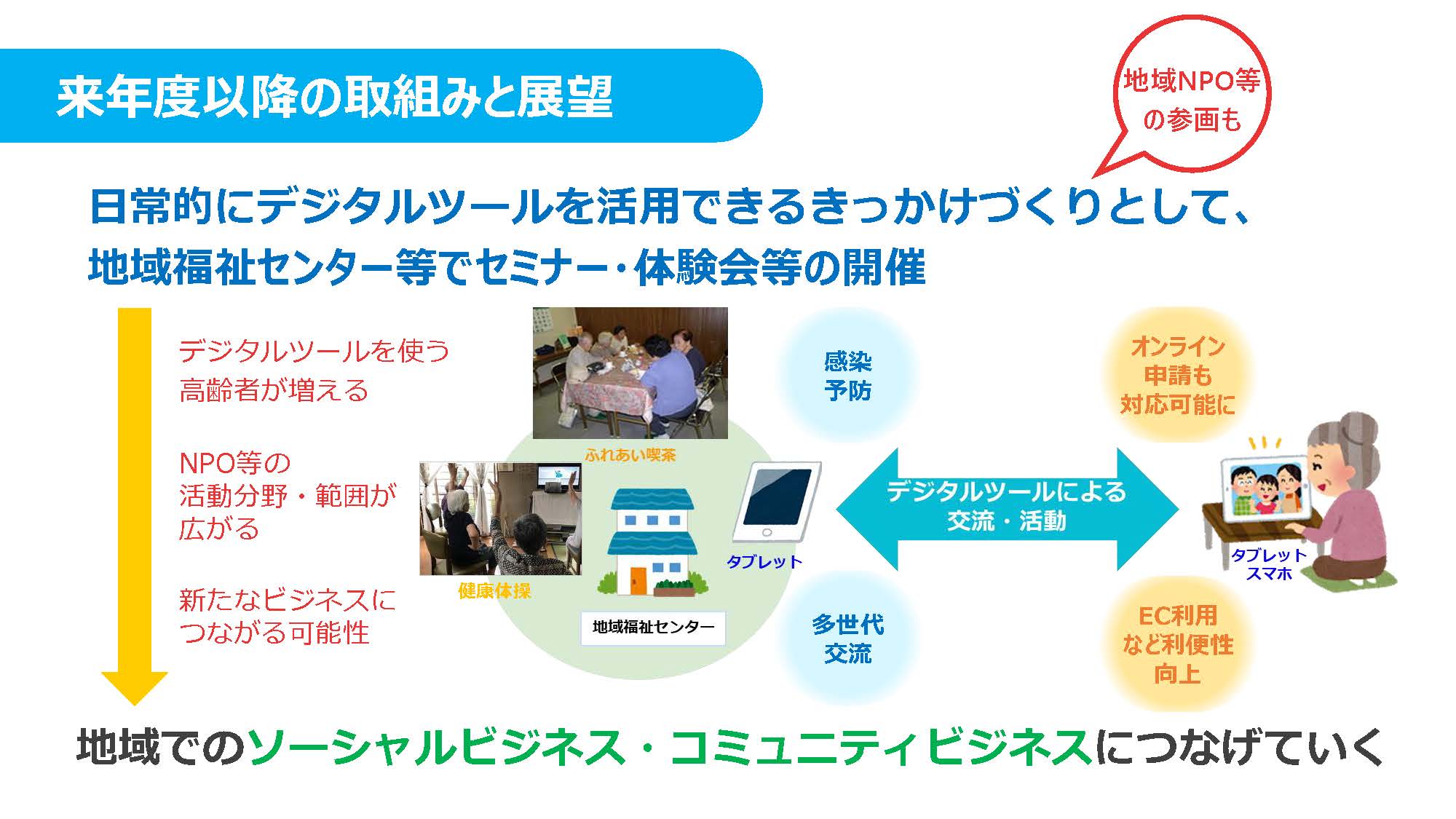 来年度以降の取組みと展望

地域NPO等の参画も

日常的にデジタルツールを活用できるきっかけづくりとして、
地域福祉センター等でセミナー・体験会等の開催

デジタルツールを使う高齢者が増える

NPO等の活動分野・範囲が広がる

新たなビジネスにつながる可能性

ふれあい喫茶

健康体操

地域福祉センター

タブレット

感染予防

多世代交流

デジタルツールによる交流・活動

オンライン申請も対応可能に

EC利用など利便性向上

タブレット
スマホ

地域でのソーシャルビジネス・コミュニティビジネスにつなげていく